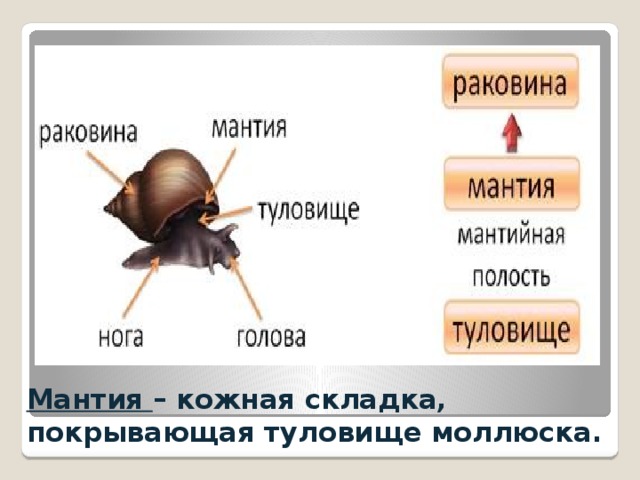 раковина
мантия
туловище
нога
голова

раковина
мантия
мантийная полость
туловище

Мантия – кожная складка, покрывающая туловище моллюска.